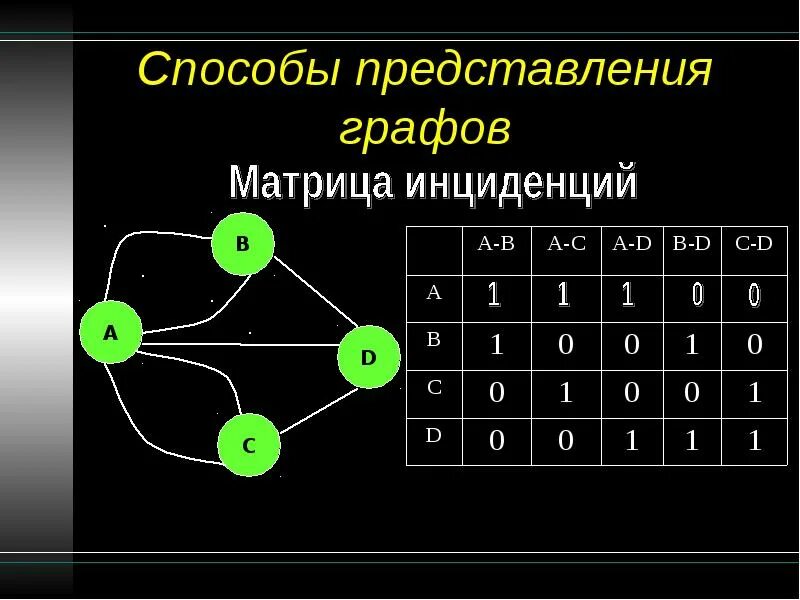 Способы представления графов

Матрица инциденций

B

A

D

C

|  | A-B | A-C | A-D | B-D | C-D |
|---|---|---|---|---|---|
| A | 1 | 1 | 1 | 0 | 0 |
| B | 1 | 0 | 0 | 1 | 0 |
| C | 0 | 1 | 0 | 0 | 1 |
| D | 0 | 0 | 1 | 1 | 1 |